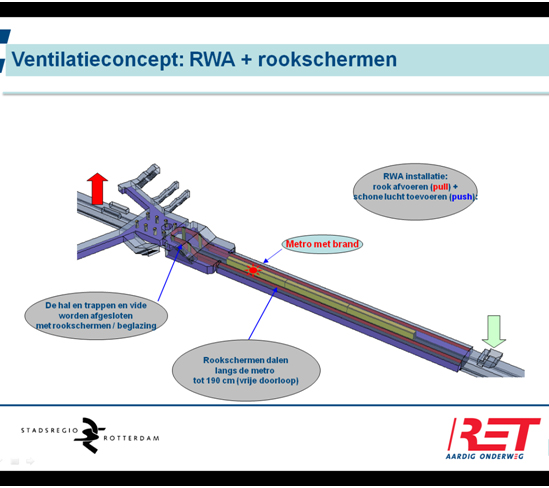 Ventilatieconcept: RWA + rookschermen

RWA installatie:
rook afvoeren (pull) +
schone lucht toevoeren (push):

Metro met brand

De hal en trappen en vide
worden afgesloten
met rookschermen / beglazing

Rookschermen dalen
langs de metro
tot 190 cm (vrije doorloop)

STADSREGIO ROTTERDAM

RET
AARDIG ONDERWEG